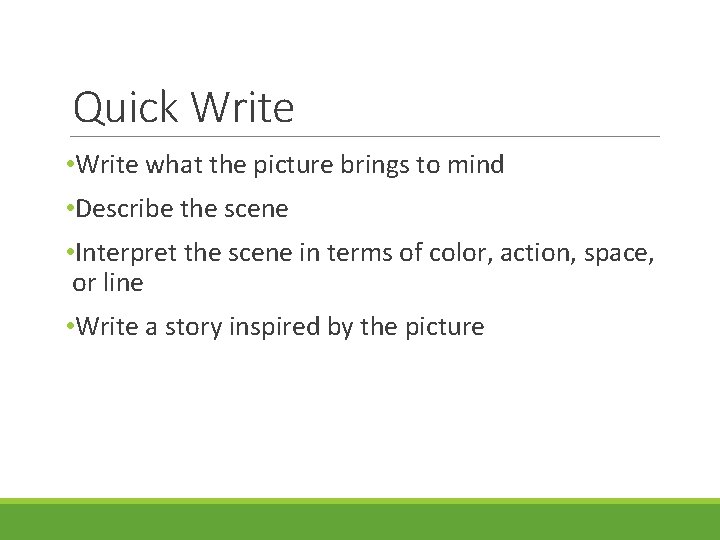 Quick Write

•Write what the picture brings to mind

•Describe the scene

•Interpret the scene in terms of color, action, space, or line

•Write a story inspired by the picture